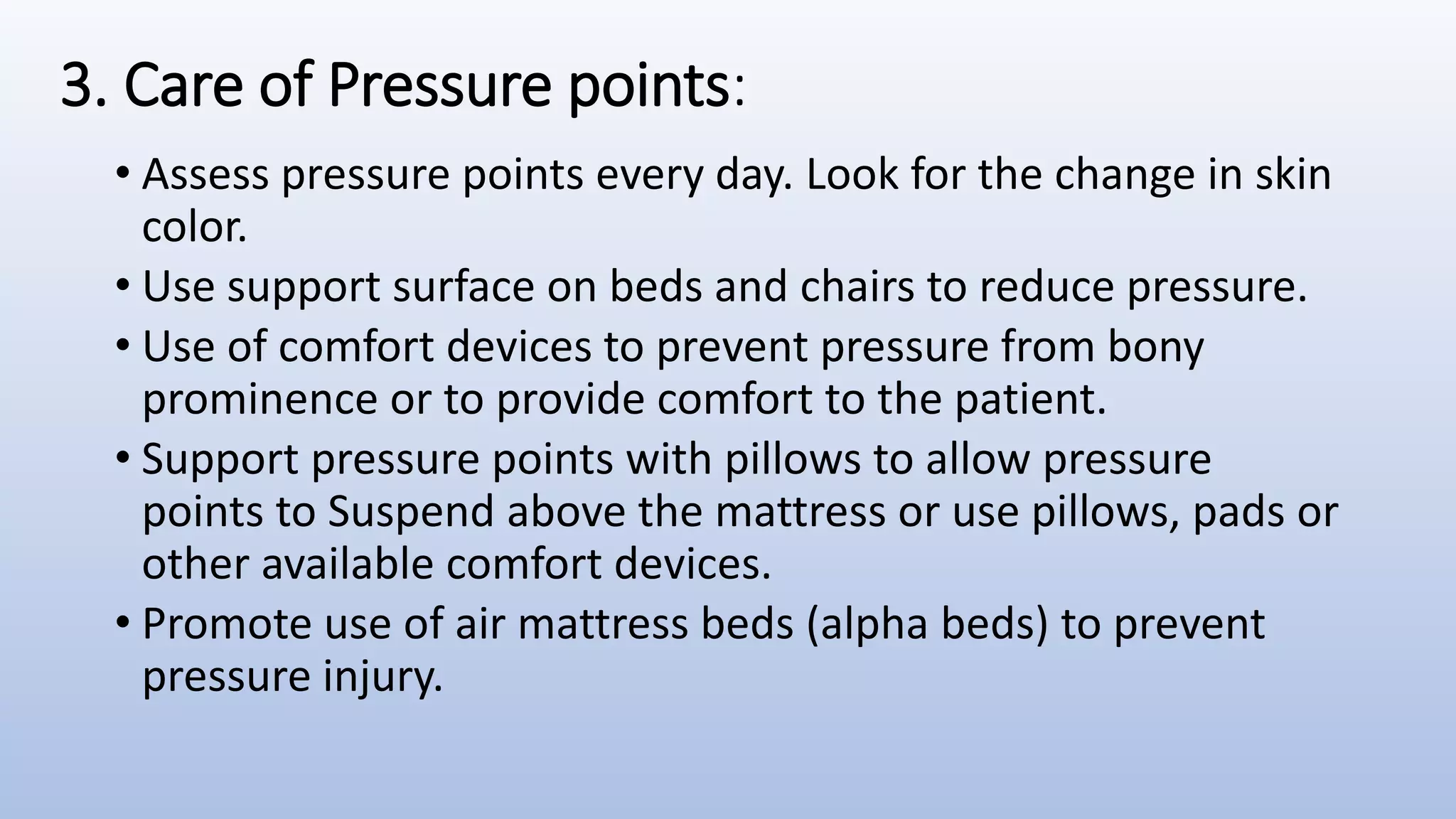 3. Care of Pressure points:

• Assess pressure points every day. Look for the change in skin color.

• Use support surface on beds and chairs to reduce pressure.

• Use of comfort devices to prevent pressure from bony prominence or to provide comfort to the patient.

• Support pressure points with pillows to allow pressure points to Suspend above the mattress or use pillows, pads or other available comfort devices.

• Promote use of air mattress beds (alpha beds) to prevent pressure injury.